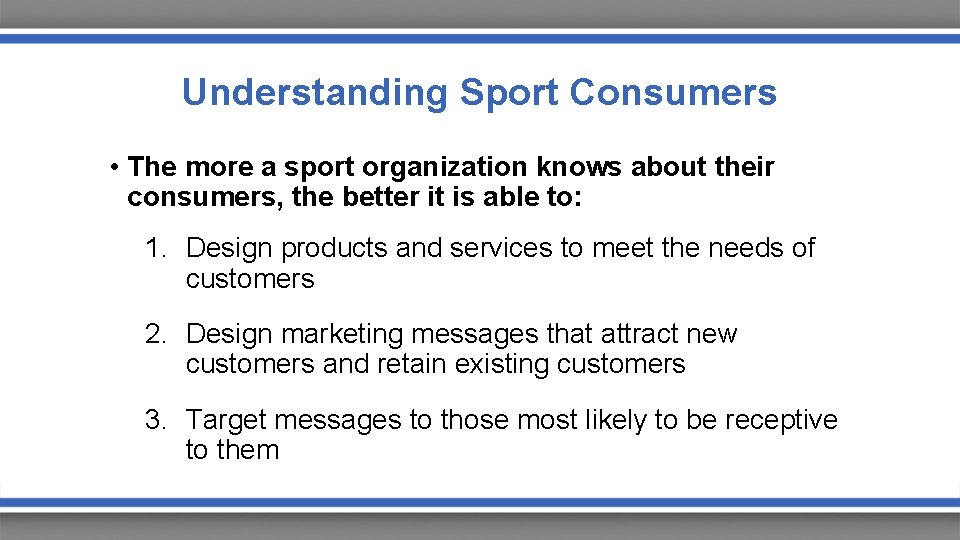 Understanding Sport Consumers

• The more a sport organization knows about their consumers, the better it is able to:

1. Design products and services to meet the needs of customers

2. Design marketing messages that attract new customers and retain existing customers

3. Target messages to those most likely to be receptive to them